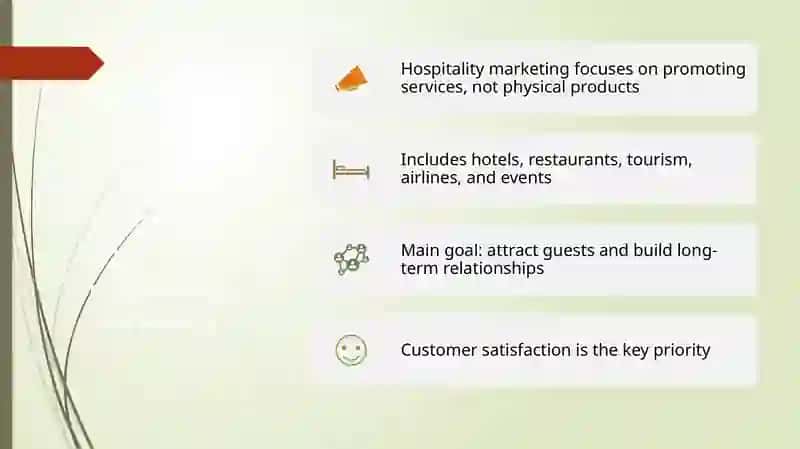 Hospitality marketing focuses on promoting services, not physical products

Includes hotels, restaurants, tourism, airlines, and events

Main goal: attract guests and build long-term relationships

Customer satisfaction is the key priority